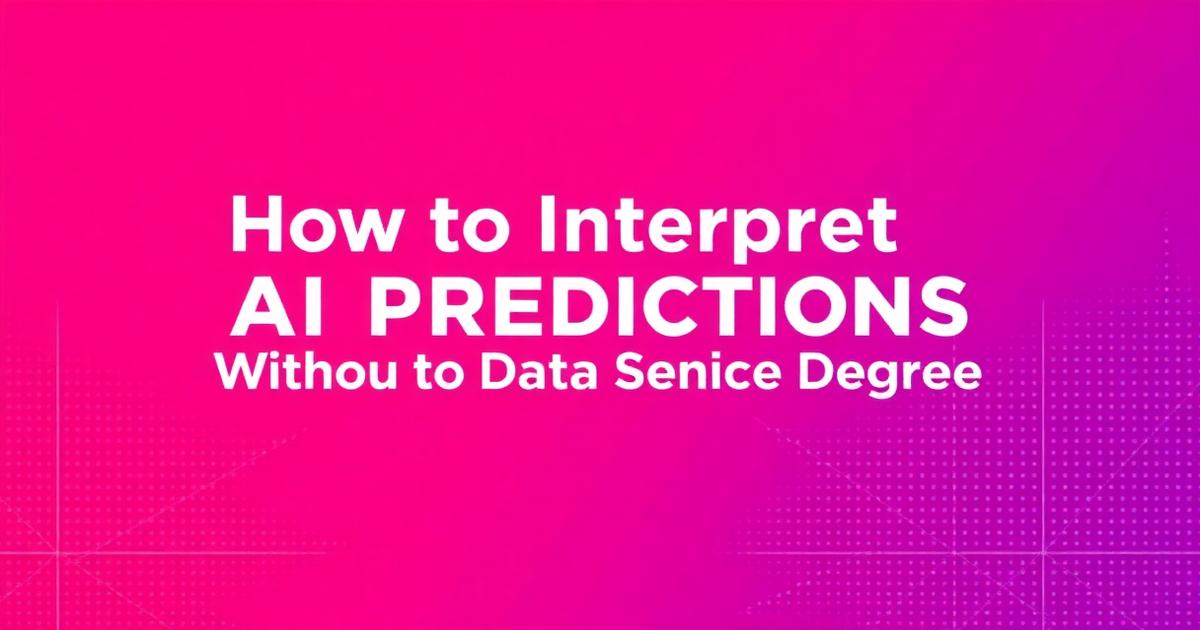 How to Interpret
AI PREDICTIONS
Withou to Data Senice Degree